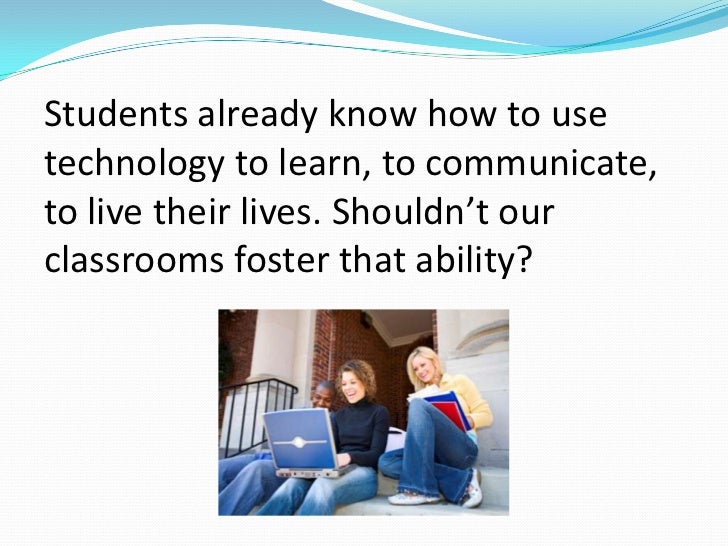 Students already know how to use technology to learn, to communicate, to live their lives. Shouldn’t our classrooms foster that ability?